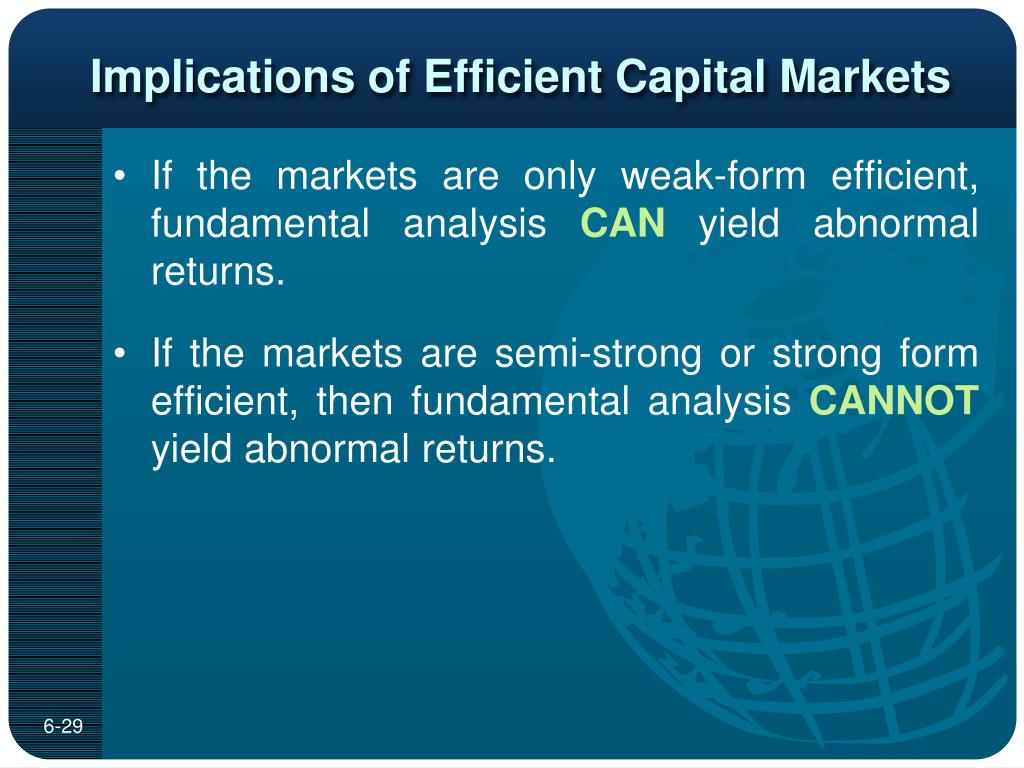 Implications of Efficient Capital Markets

• If the markets are only weak-form efficient, fundamental analysis CAN yield abnormal returns.

• If the markets are semi-strong or strong form efficient, then fundamental analysis CANNOT yield abnormal returns.

6-29